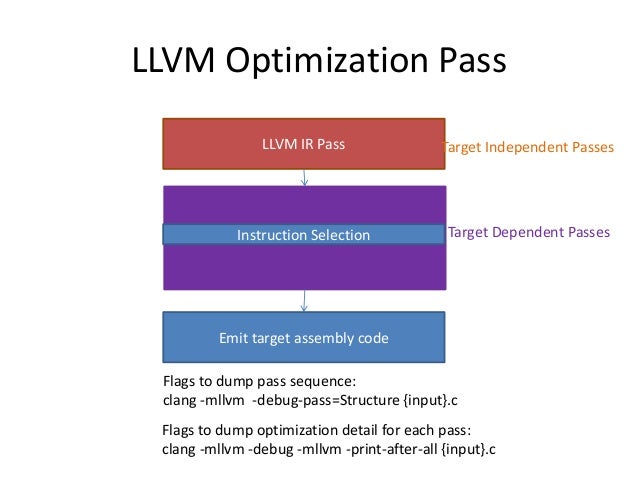 LLVM Optimization Pass

LLVM IR Pass

Target Independent Passes

Instruction Selection

Target Dependent Passes

Emit target assembly code

Flags to dump pass sequence:
clang -mllvm -debug-pass=Structure {input}.c

Flags to dump optimization detail for each pass:
clang -mllvm -debug -mllvm -print-after-all {input}.c